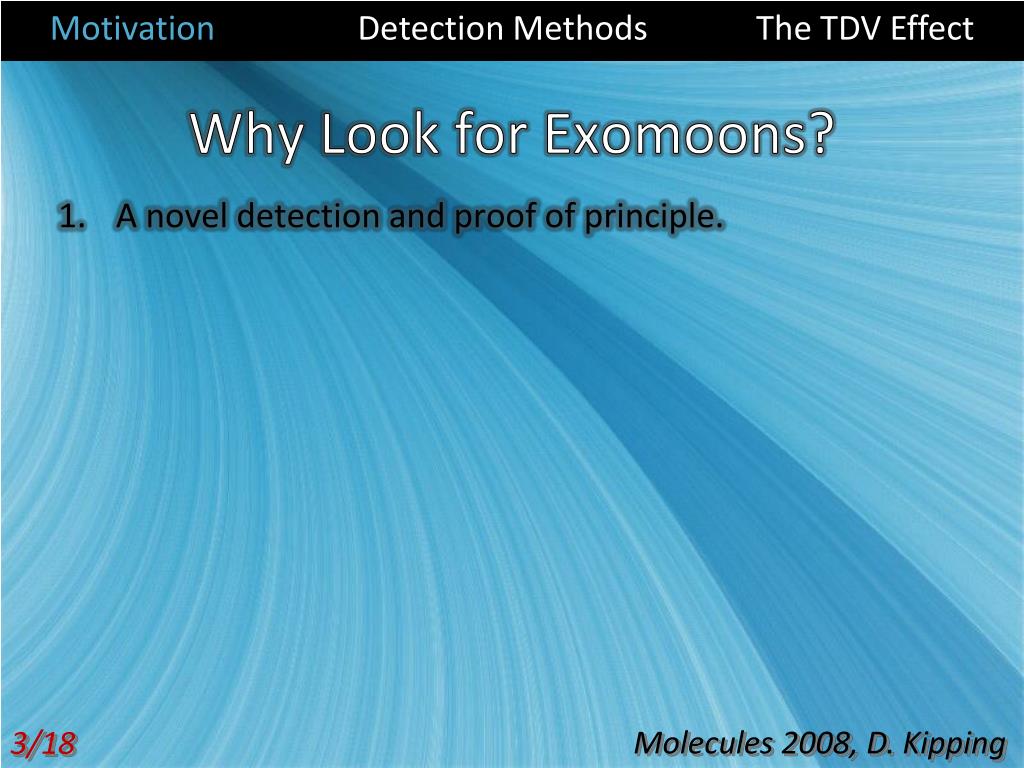 Motivation Detection Methods The TDV Effect

Why Look for Exomoons?

1. A novel detection and proof of principle.

3/18

Molecules 2008, D. Kipping